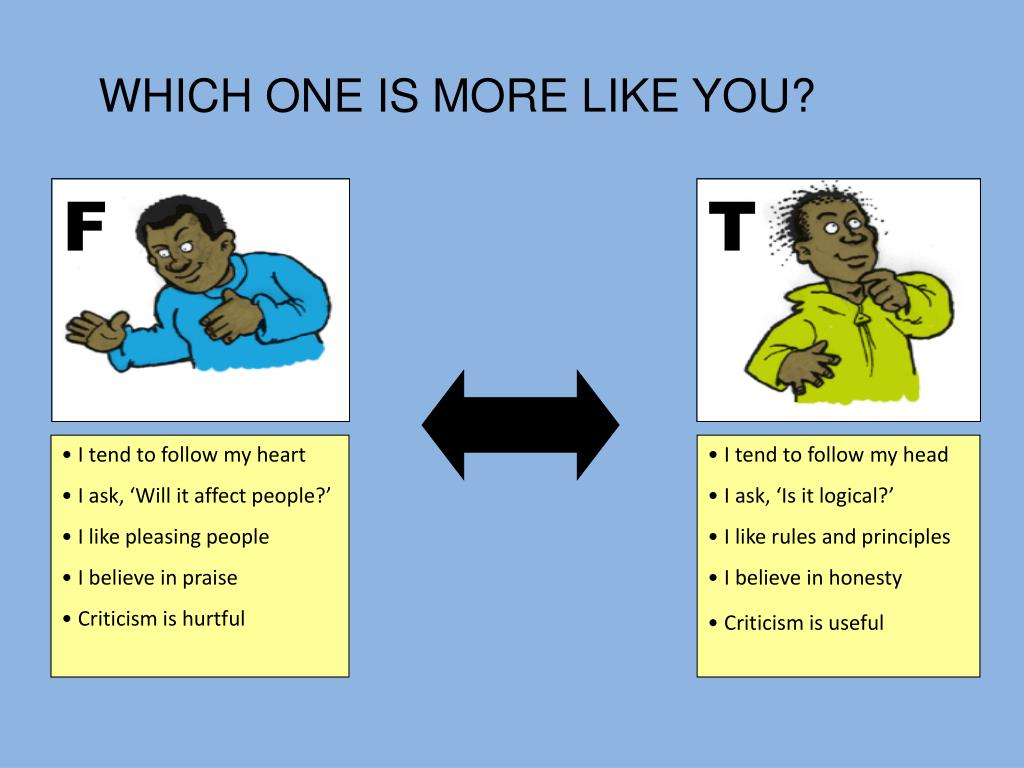 WHICH ONE IS MORE LIKE YOU?

F

• I tend to follow my heart
• I ask, ‘Will it affect people?’
• I like pleasing people
• I believe in praise
• Criticism is hurtful

T

• I tend to follow my head
• I ask, ‘Is it logical?’
• I like rules and principles
• I believe in honesty
• Criticism is useful